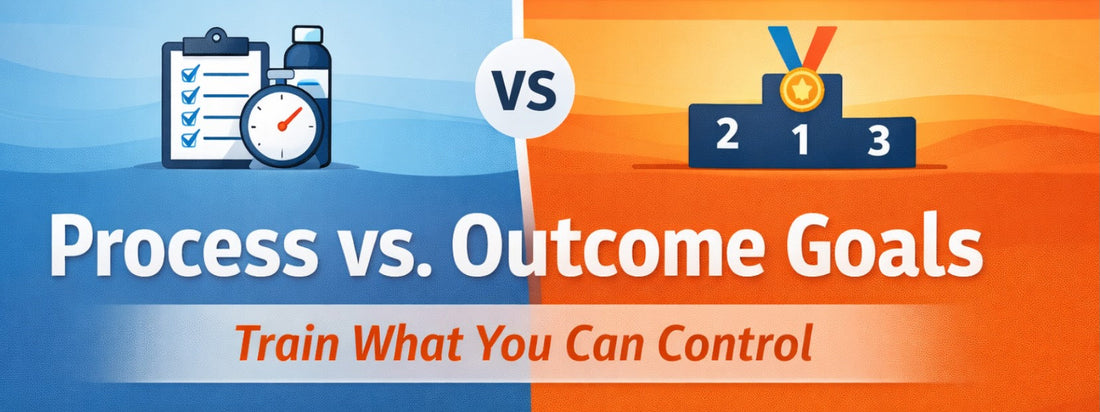 VS

2 1 3

Process vs. Outcome Goals

Train What You Can Control